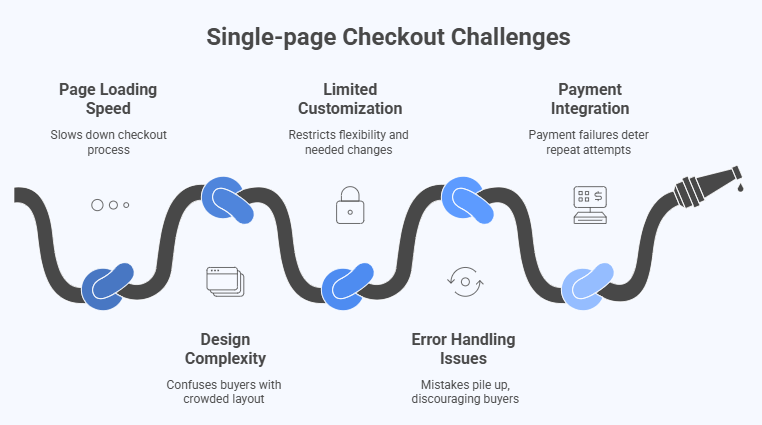 Single-page Checkout Challenges

Page Loading Speed

Slows down checkout process

Limited Customization

Restricts flexibility and needed changes

Payment Integration

Payment failures deter repeat attempts

Design Complexity

Confuses buyers with crowded layout

Error Handling Issues

Mistakes pile up, discouraging buyers